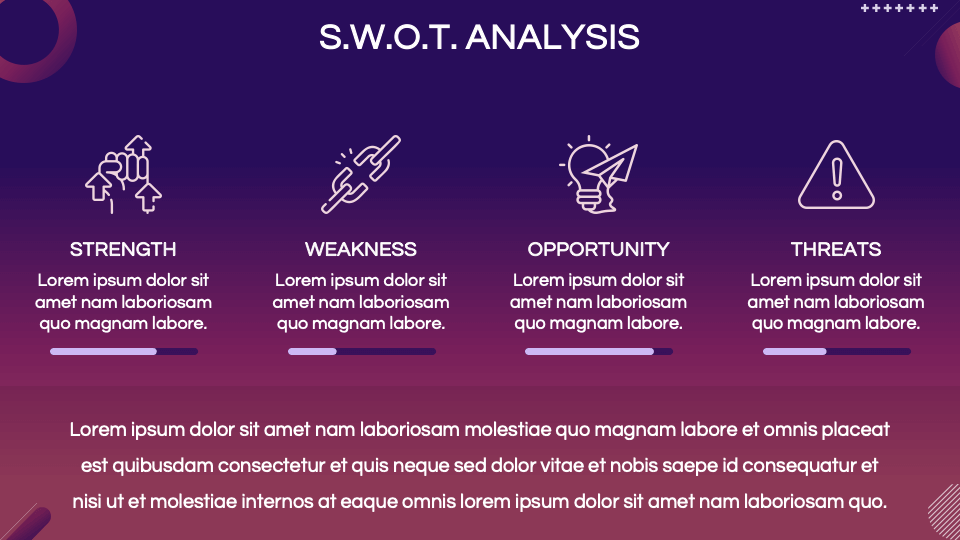 S.W.O.T. ANALYSIS

STRENGTH
Lorem ipsum dolor sit amet nam laboriosam quo magnam labore.

WEAKNESS
Lorem ipsum dolor sit amet nam laboriosam quo magnam labore.

OPPORTUNITY
Lorem ipsum dolor sit amet nam laboriosam quo magnam labore.

THREATS
Lorem ipsum dolor sit amet nam laboriosam quo magnam labore.

Lorem ipsum dolor sit amet nam laboriosam molestiae quo magnam labore et omnis placeat est quibusdam consectetur et quis neque sed dolor vitae et nobis saepe id consequatur et nisi ut et molestiae internos at eaque omnis lorem ipsum dolor sit amet nam laboriosam quo.